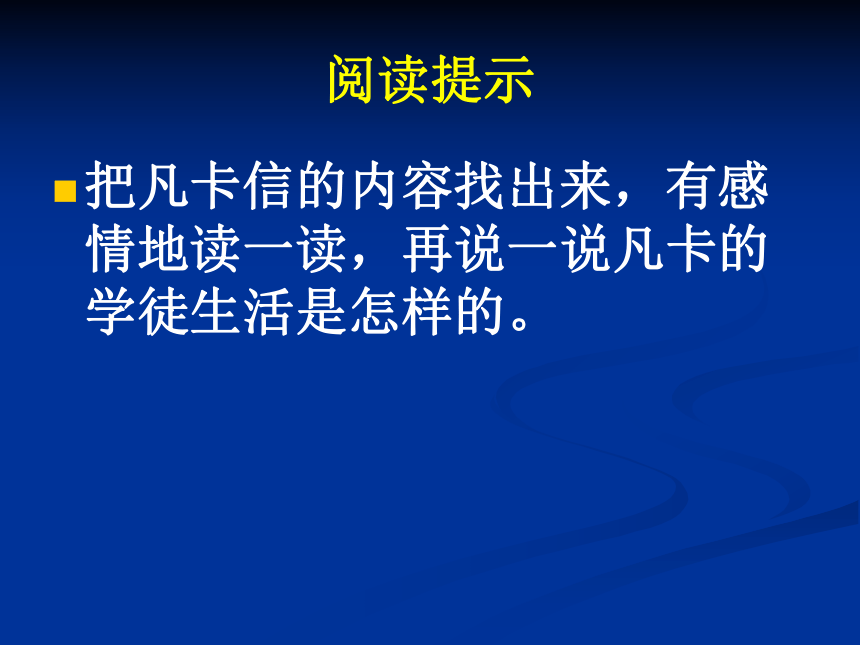 阅读提示

把凡卡信的内容找出来，有感情地读一读，再说一说凡卡的学徒生活是怎样的。